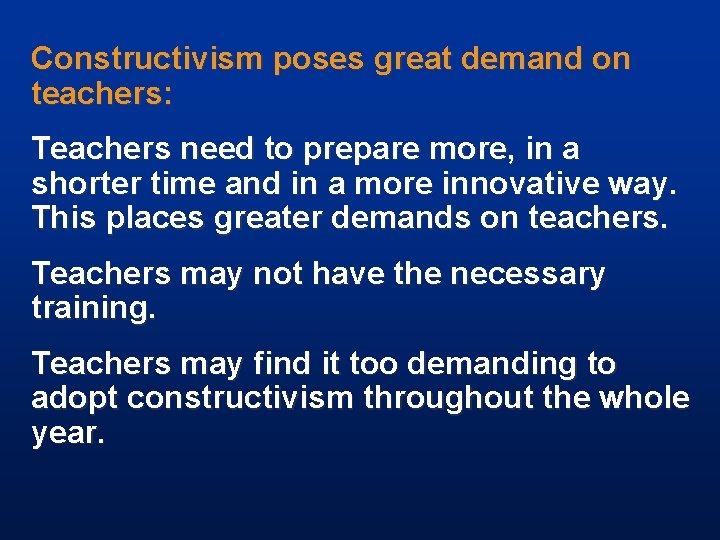 Constructivism poses great demand on teachers:

Teachers need to prepare more, in a shorter time and in a more innovative way. This places greater demands on teachers.

Teachers may not have the necessary training.

Teachers may find it too demanding to adopt constructivism throughout the whole year.